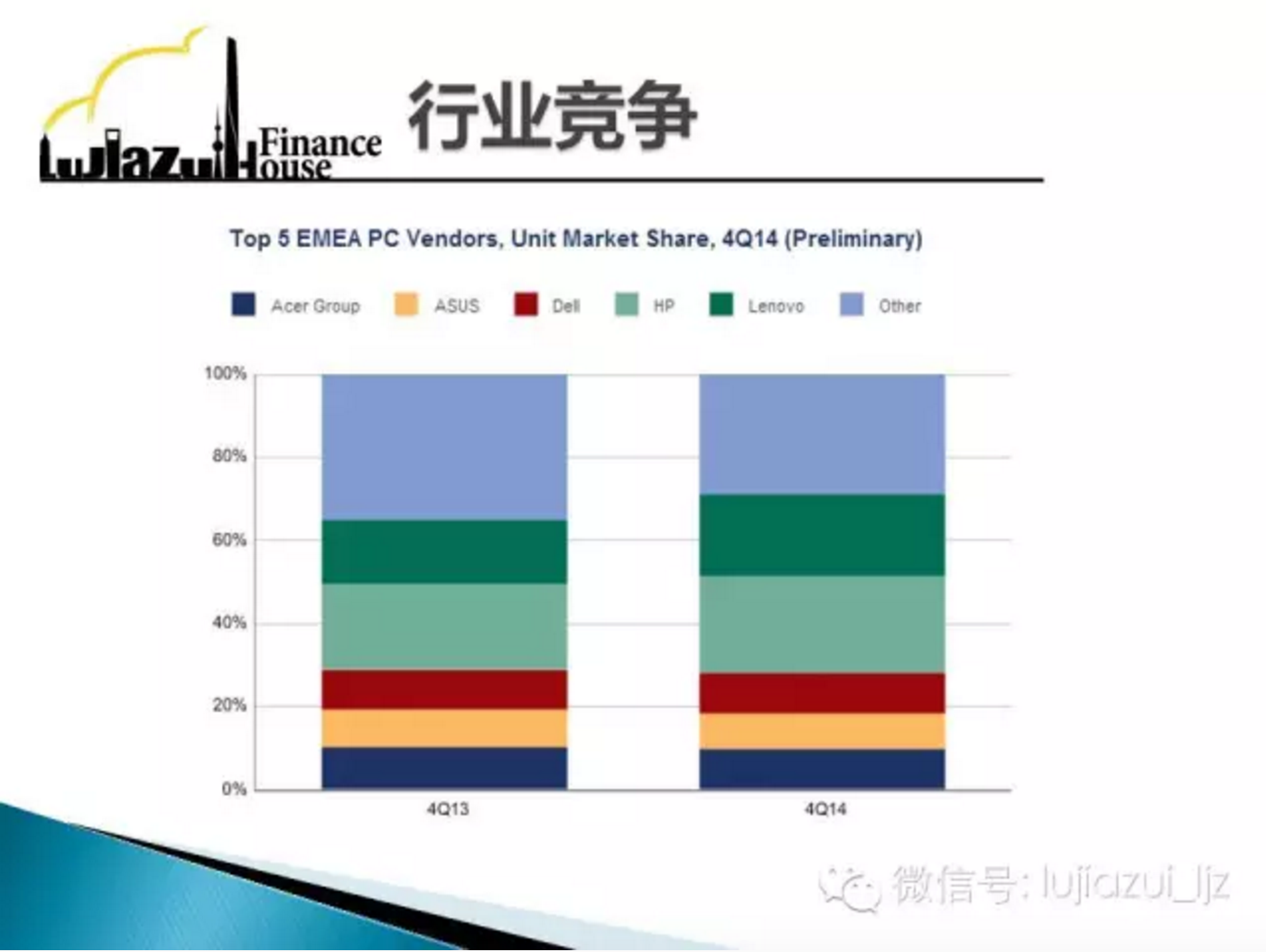 Lujiazui Finance House

行业竞争

Top 5 EMEA PC Vendors, Unit Market Share, 4Q14 (Preliminary)

Acer Group ASUS Dell HP Lenovo Other

100%
80%
60%
40%
20%
0%

4Q13 4Q14

微信号: lujiazui_ljz